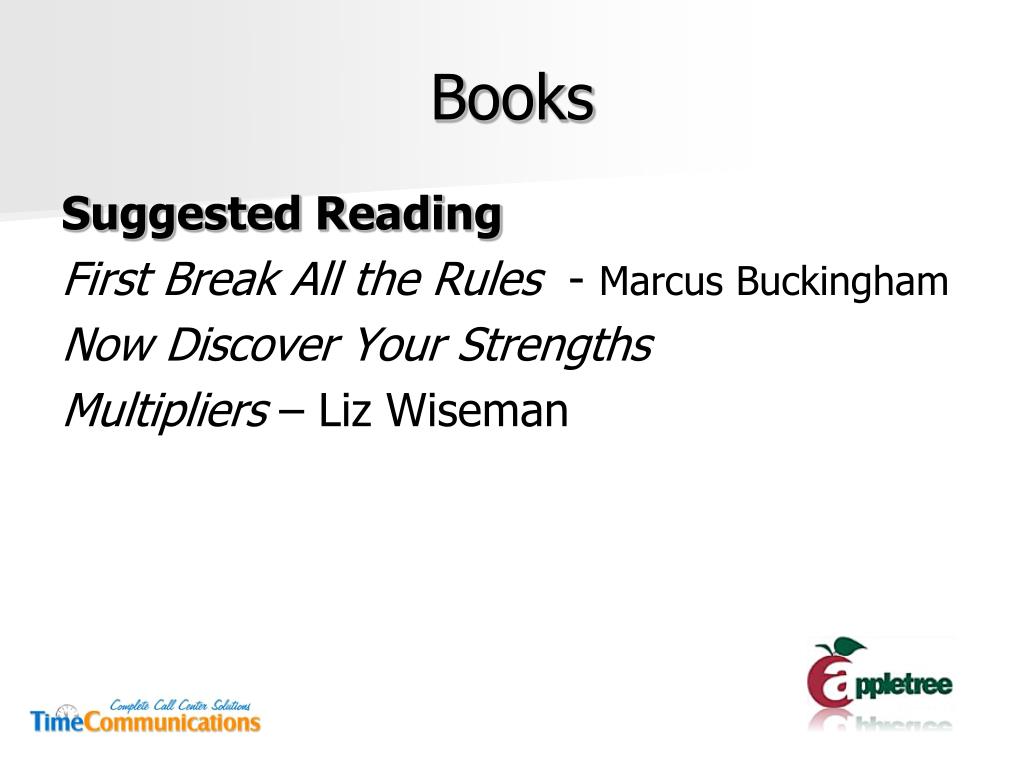 Books

Suggested Reading

First Break All the Rules - Marcus Buckingham

Now Discover Your Strengths

Multipliers – Liz Wiseman

Complete Call Center Solutions
TimeCommunications

appletree